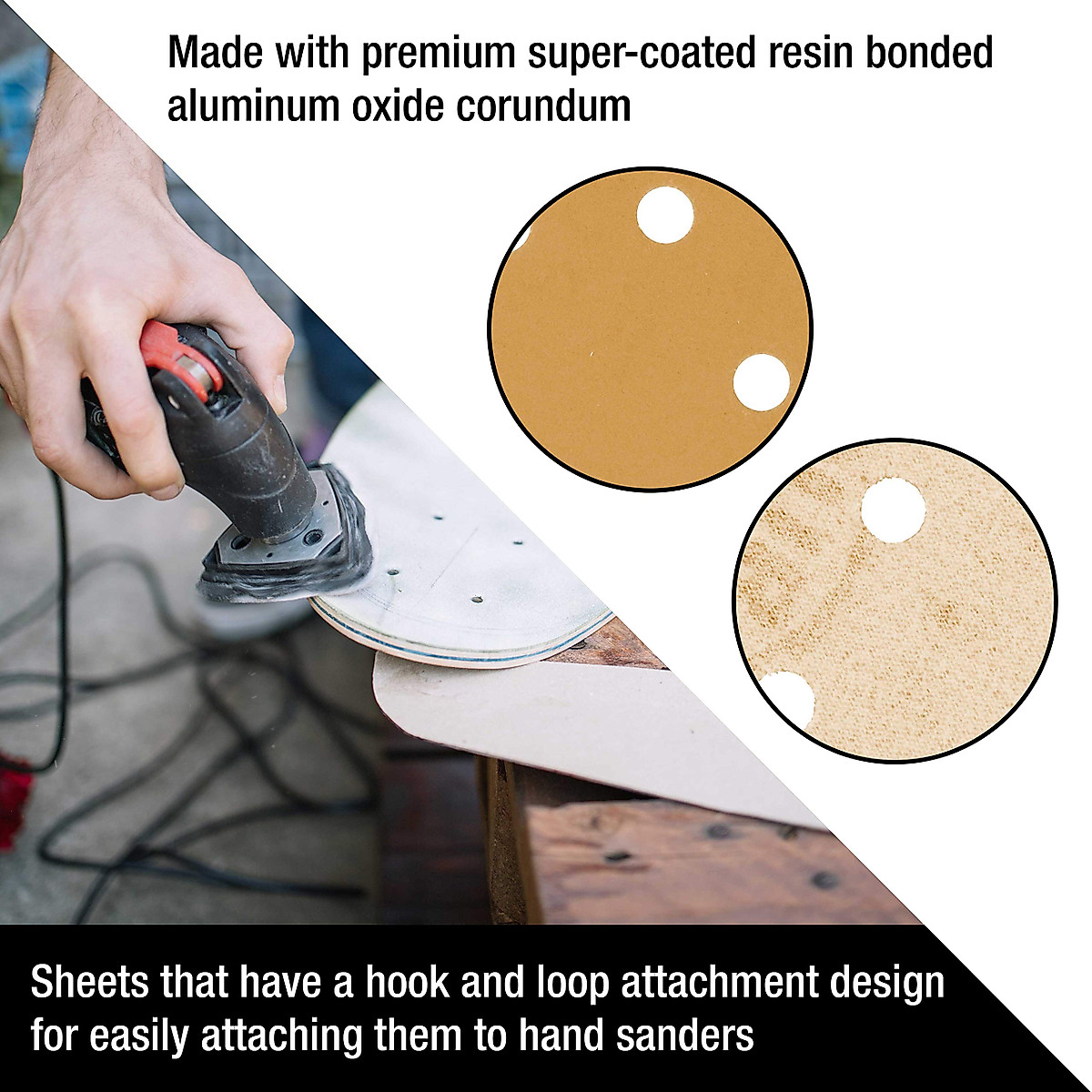 Made with premium super-coated resin bonded aluminum oxide corundum

Sheets that have a hook and loop attachment design for easily attaching them to hand sanders